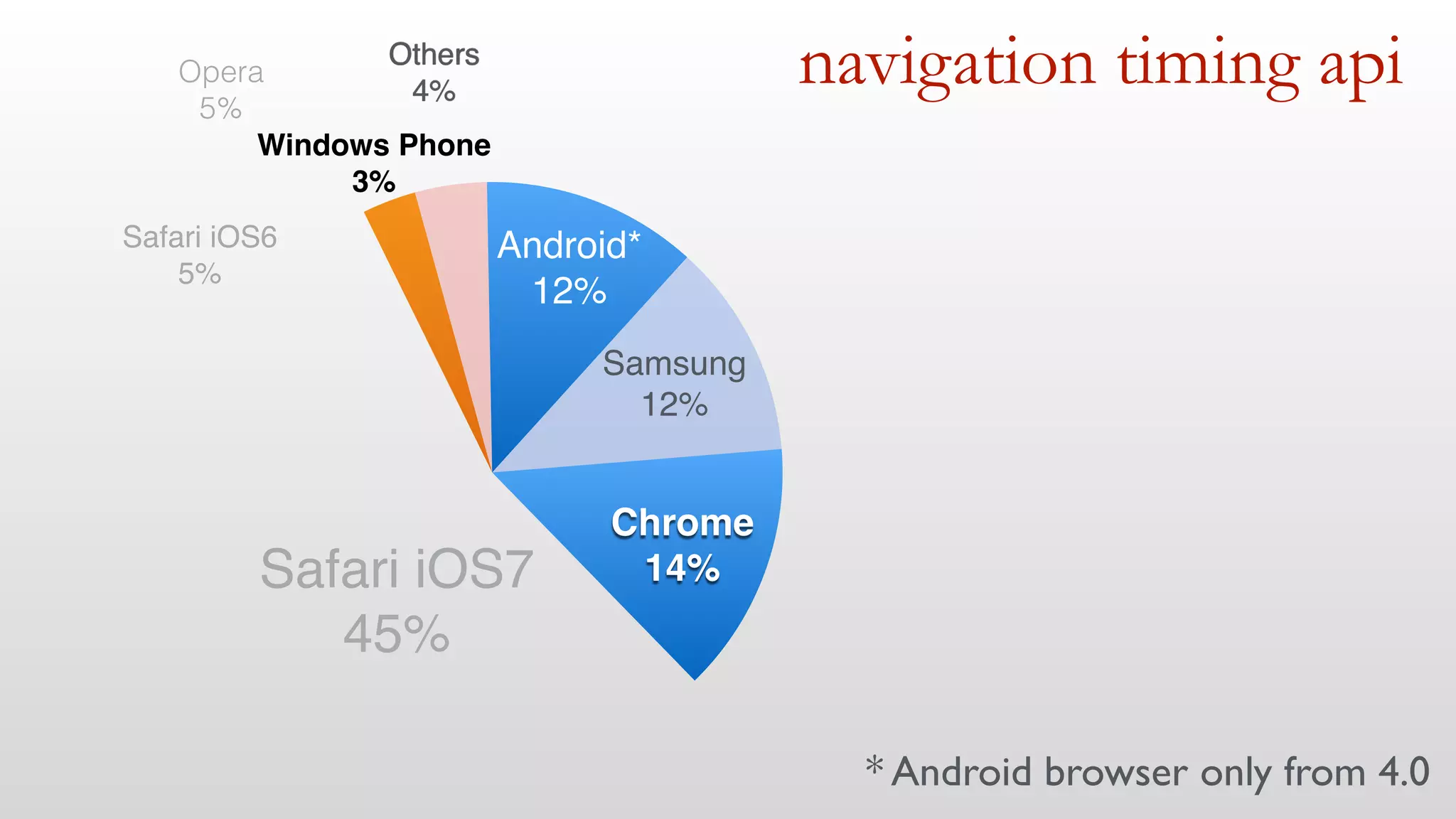 navigation timing api

Opera
5%

Others
4%

Windows Phone
3%

Safari iOS6
5%

Android*
12%

Samsung
12%

Chrome
14%

Safari iOS7
45%

* Android browser only from 4.0